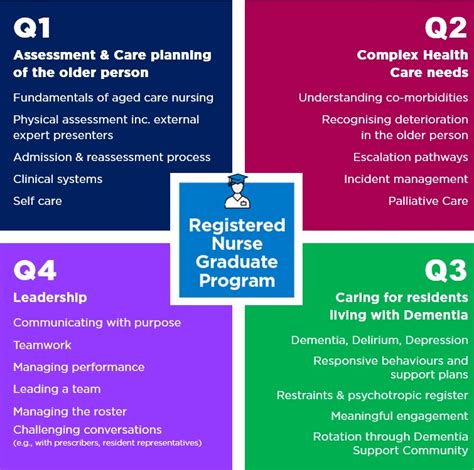 Q1

Assessment & Care planning of the older person

Fundamentals of aged care nursing

Physical assessment inc. external expert presenters

Admission & reassessment process

Clinical systems

Self care

Q2

Complex Health Care needs

Understanding co-morbidities

Recognising deterioration in the older person

Escalation pathways

Incident management

Palliative Care

Registered Nurse Graduate Program

Q4

Leadership

Communicating with purpose

Teamwork

Managing performance

Leading a team

Managing the roster

Challenging conversations (e.g., with prescribers, resident representatives)

Q3

Caring for residents living with Dementia

Dementia, Delirium, Depression

Responsive behaviours and support plans

Restraints & psychotropic register

Meaningful engagement

Rotation through Dementia Support Community